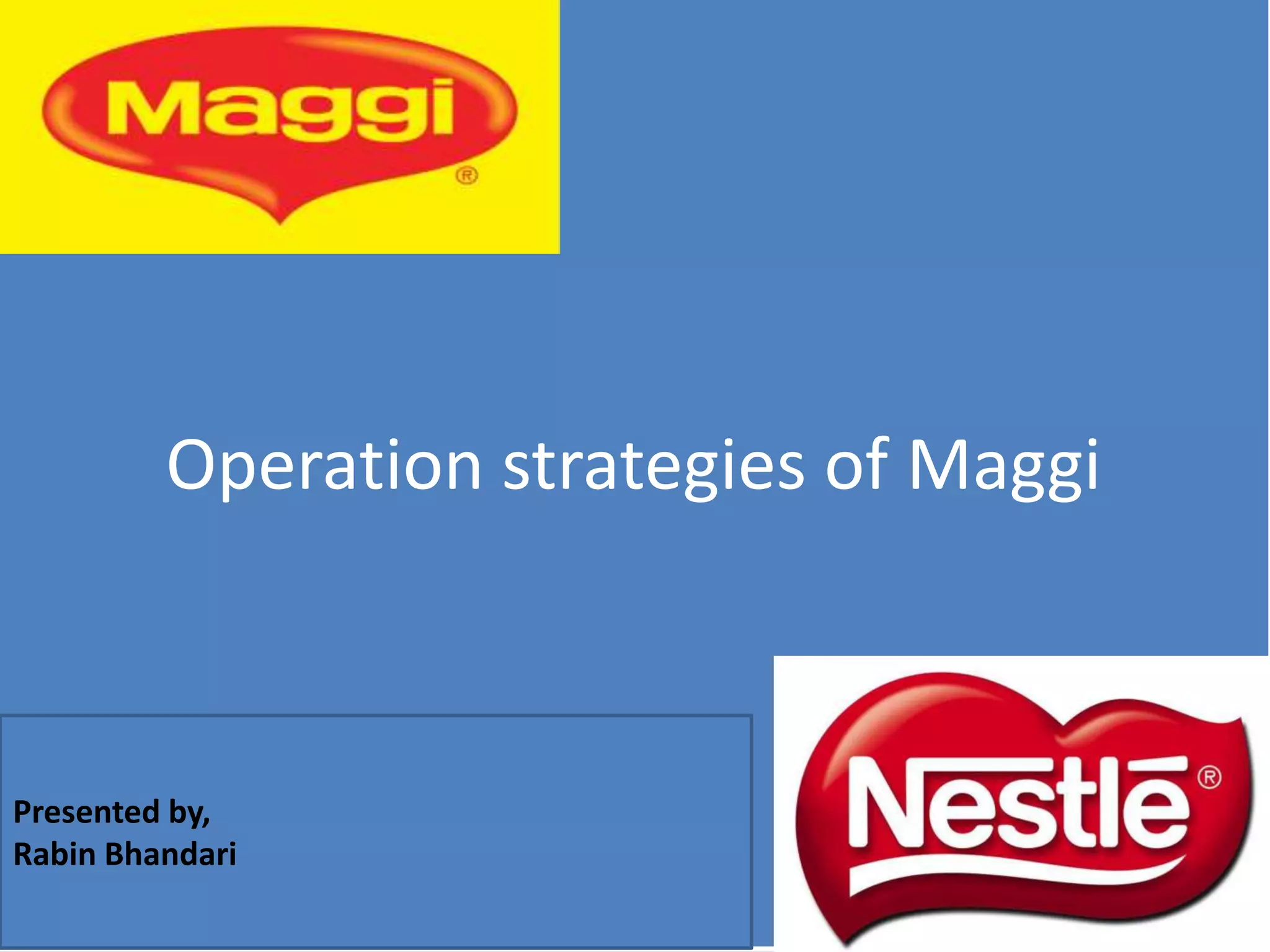 Maggi®

Operation strategies of Maggi

Presented by,
Rabin Bhandari

Nestlé®